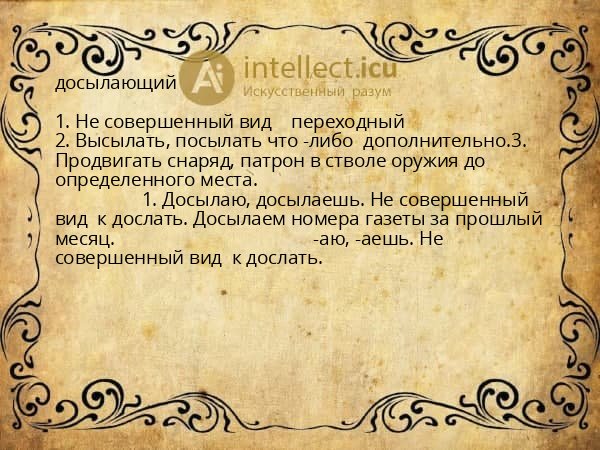 досылающий

Ai intellect.icu
Искусственный разум

1. Не совершенный вид переходный
2. Высылать, посылать что -либо дополнительно.3. Продвигать снаряд, патрон в стволе оружия до определенного места.
1. Досылаю, досылаешь. Не совершенный вид к дослать. Досылаем номера газеты за прошлый месяц. -аю, -аешь. Не совершенный вид к дослать.